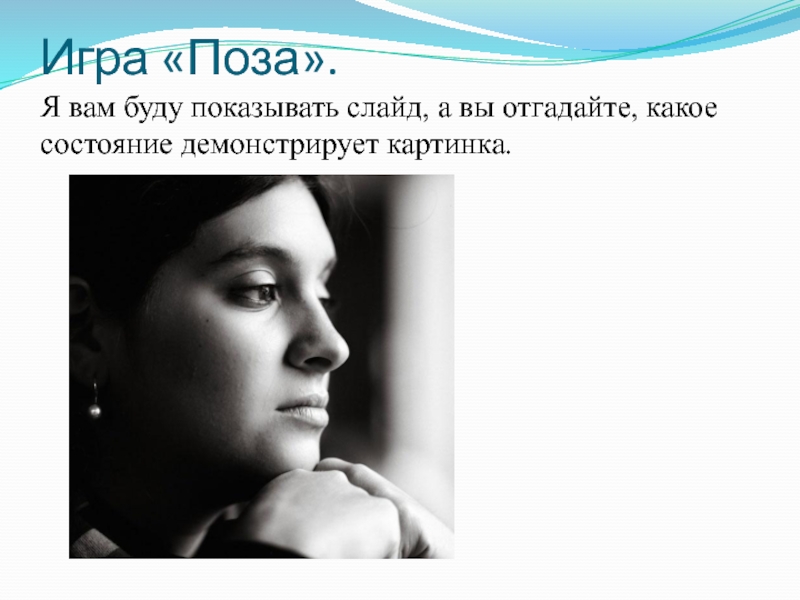 Игра «Поза».

Я вам буду показывать слайд, а вы отгадайте, какое состояние демонстрирует картинка.